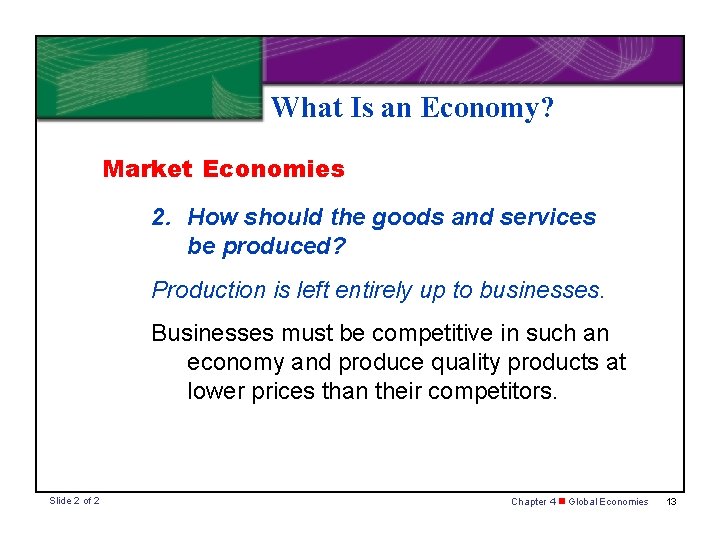 What Is an Economy?

Market Economies

2. How should the goods and services be produced?

Production is left entirely up to businesses.

Businesses must be competitive in such an economy and produce quality products at lower prices than their competitors.

Slide 2 of 2

Chapter 4 ■ Global Economies 13